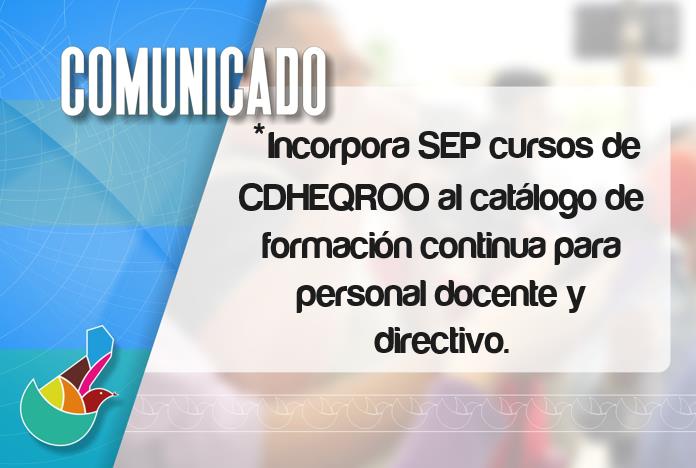 COMUNICADO

*Incorpora SEP cursos de CDHEQROO al catálogo de formación continua para personal docente y directivo.